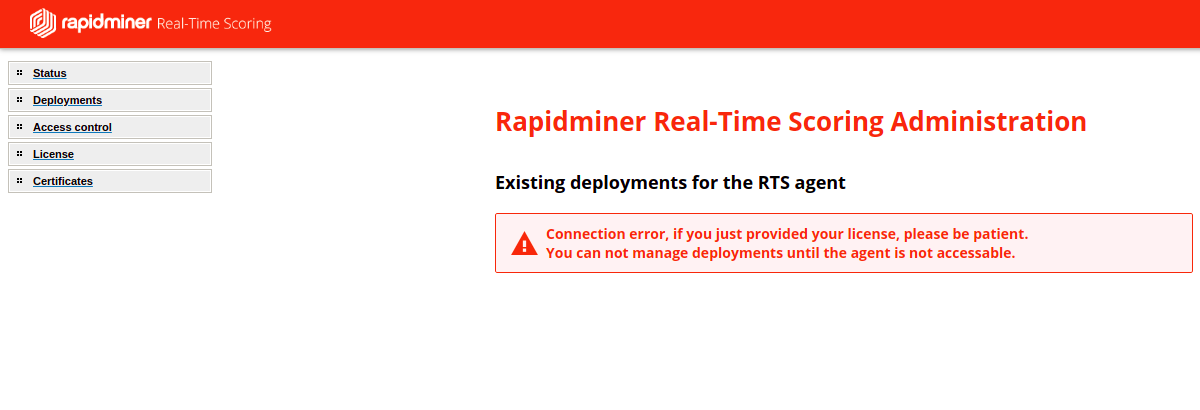 rapidminer Real-Time Scoring

Status
Deployments
Access control
License
Certificates

Rapidminer Real-Time Scoring Administration

Existing deployments for the RTS agent

Connection error, if you just provided your license, please be patient.
You can not manage deployments until the agent is not accessable.